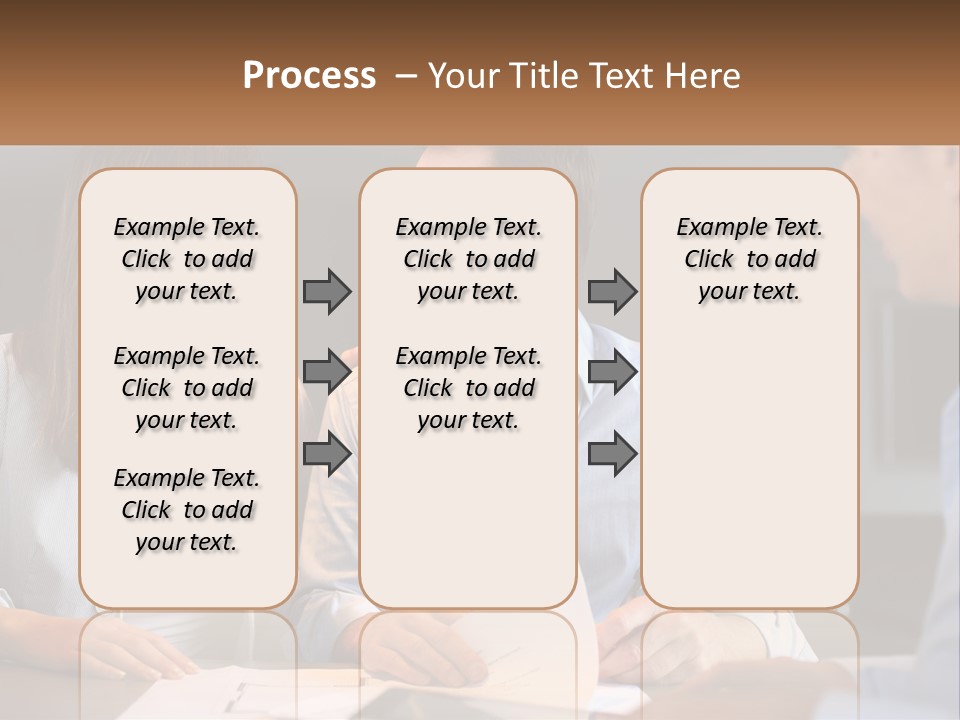 Process – Your Title Text Here

Example Text. Click to add your text.

Example Text. Click to add your text.

Example Text. Click to add your text.

Example Text. Click to add your text.

Example Text. Click to add your text.

Example Text. Click to add your text.